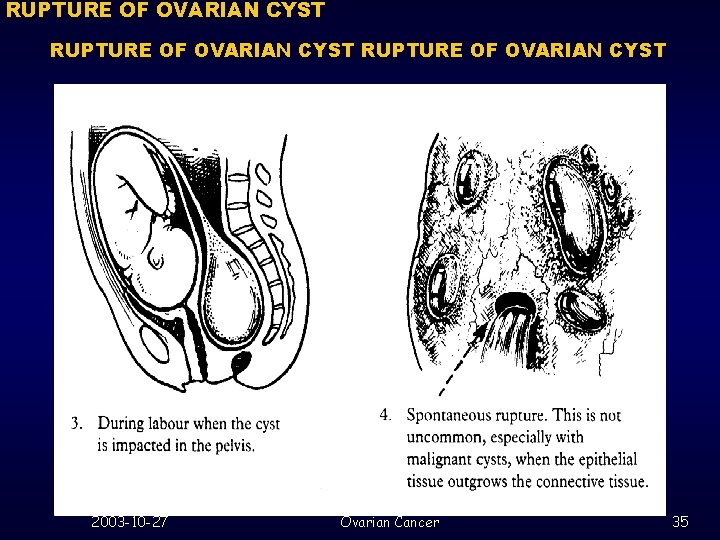 RUPTURE OF OVARIAN CYST

RUPTURE OF OVARIAN CYST RUPTURE OF OVARIAN CYST

3. During labour when the cyst is impacted in the pelvis.

4. Spontaneous rupture. This is not uncommon, especially with malignant cysts, when the epithelial tissue outgrows the connective tissue.

2003-10-27

Ovarian Cancer

35